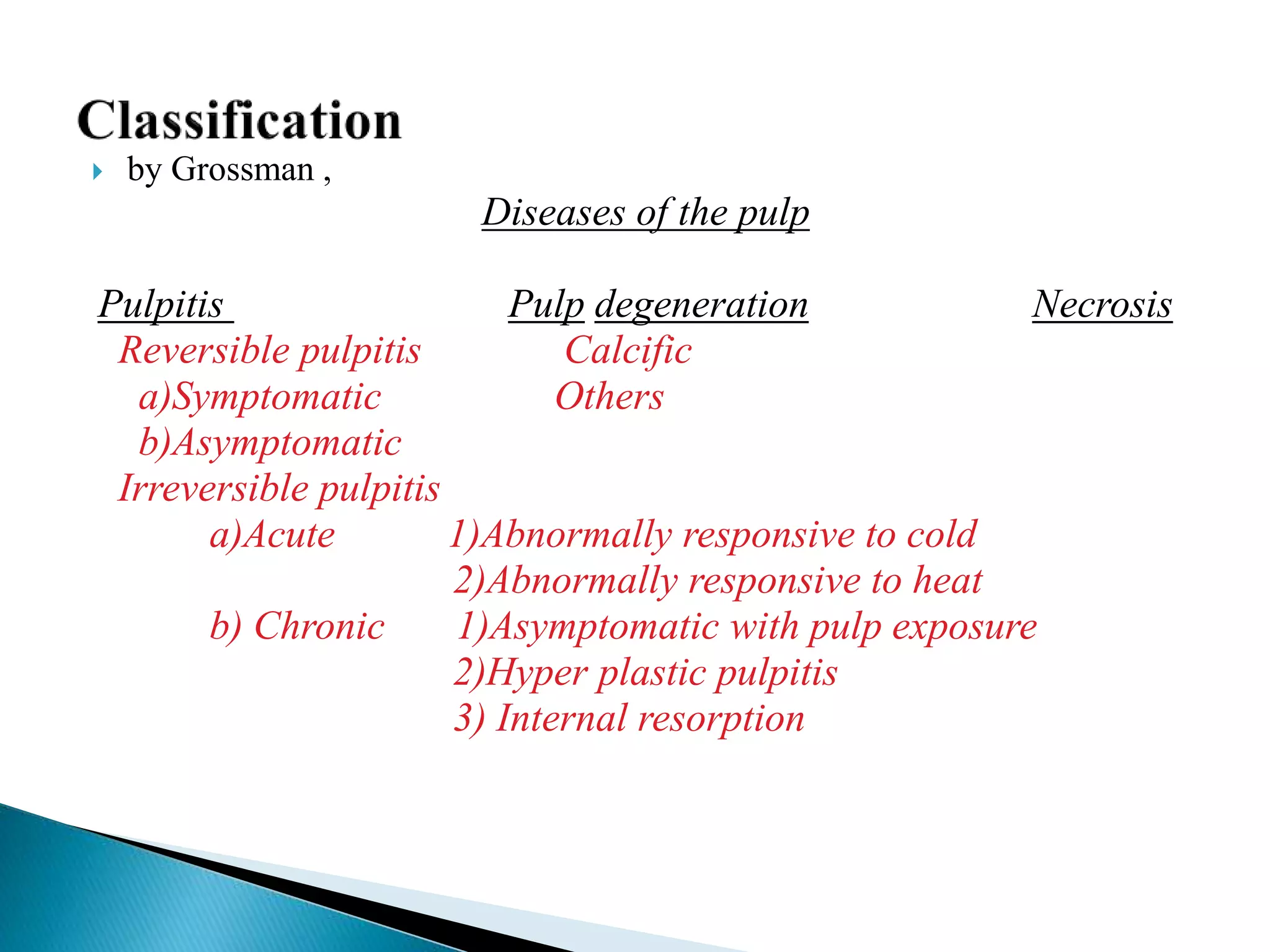 Classification

by Grossman ,

Diseases of the pulp

Pulpitis Pulp degeneration Necrosis

Reversible pulpitis Calcific

a)Symptomatic Others

b)Asymptomatic

Irreversible pulpitis

a)Acute 1)Abnormally responsive to cold

2)Abnormally responsive to heat

b) Chronic 1)Asymptomatic with pulp exposure

2)Hyper plastic pulpitis

3) Internal resorption